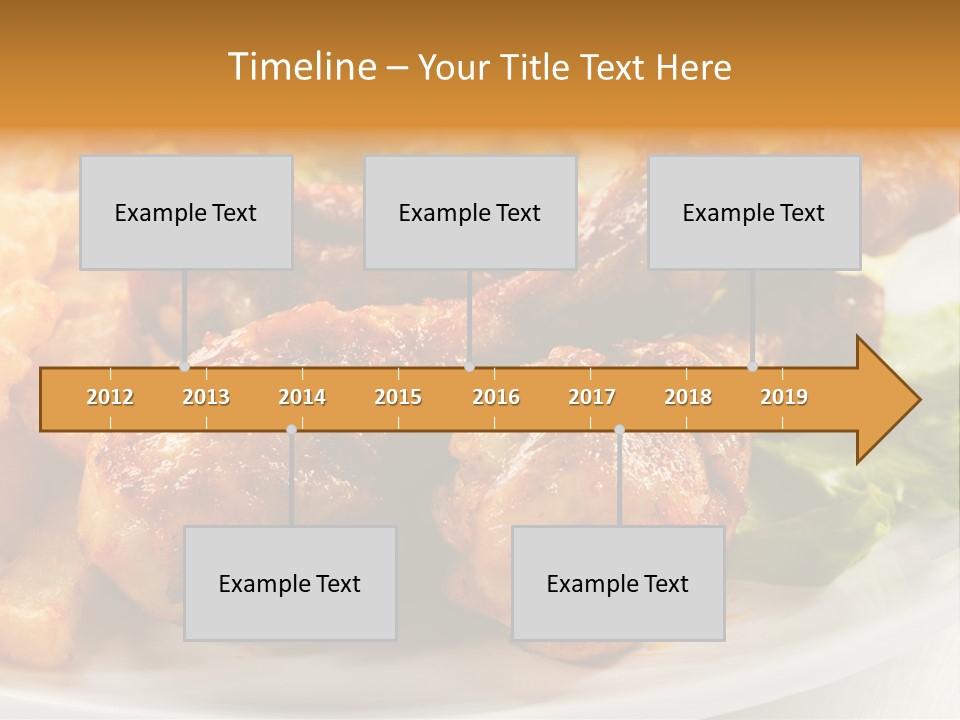 Timeline – Your Title Text Here

Example Text

Example Text

Example Text

2012 2013 2014 2015 2016 2017 2018 2019

Example Text

Example Text